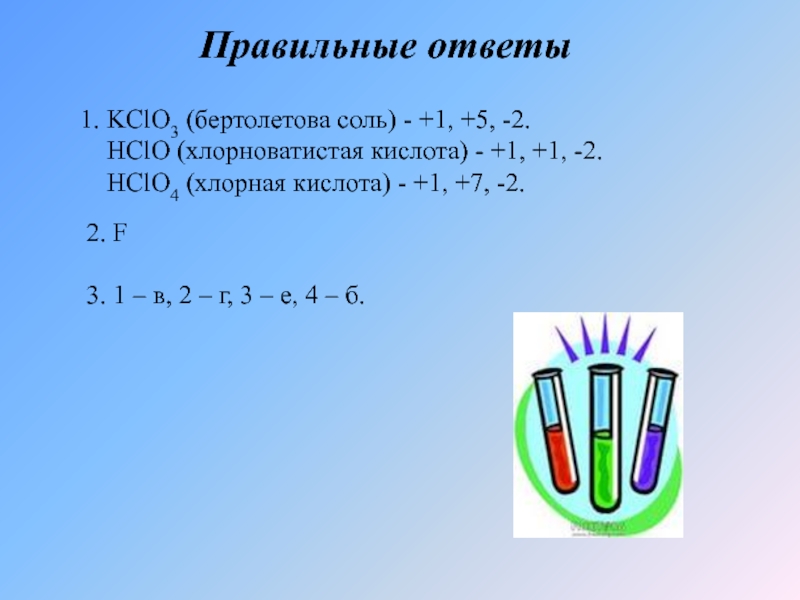 Правильные ответы

1. $KClO_3$ (бертолетова соль) - +1, +5, -2.
$HClO$ (хлорноватистая кислота) - +1, +1, -2.
$HClO_4$ (хлорная кислота) - +1, +7, -2.

2. F

3. 1 – в, 2 – г, 3 – е, 4 – б.